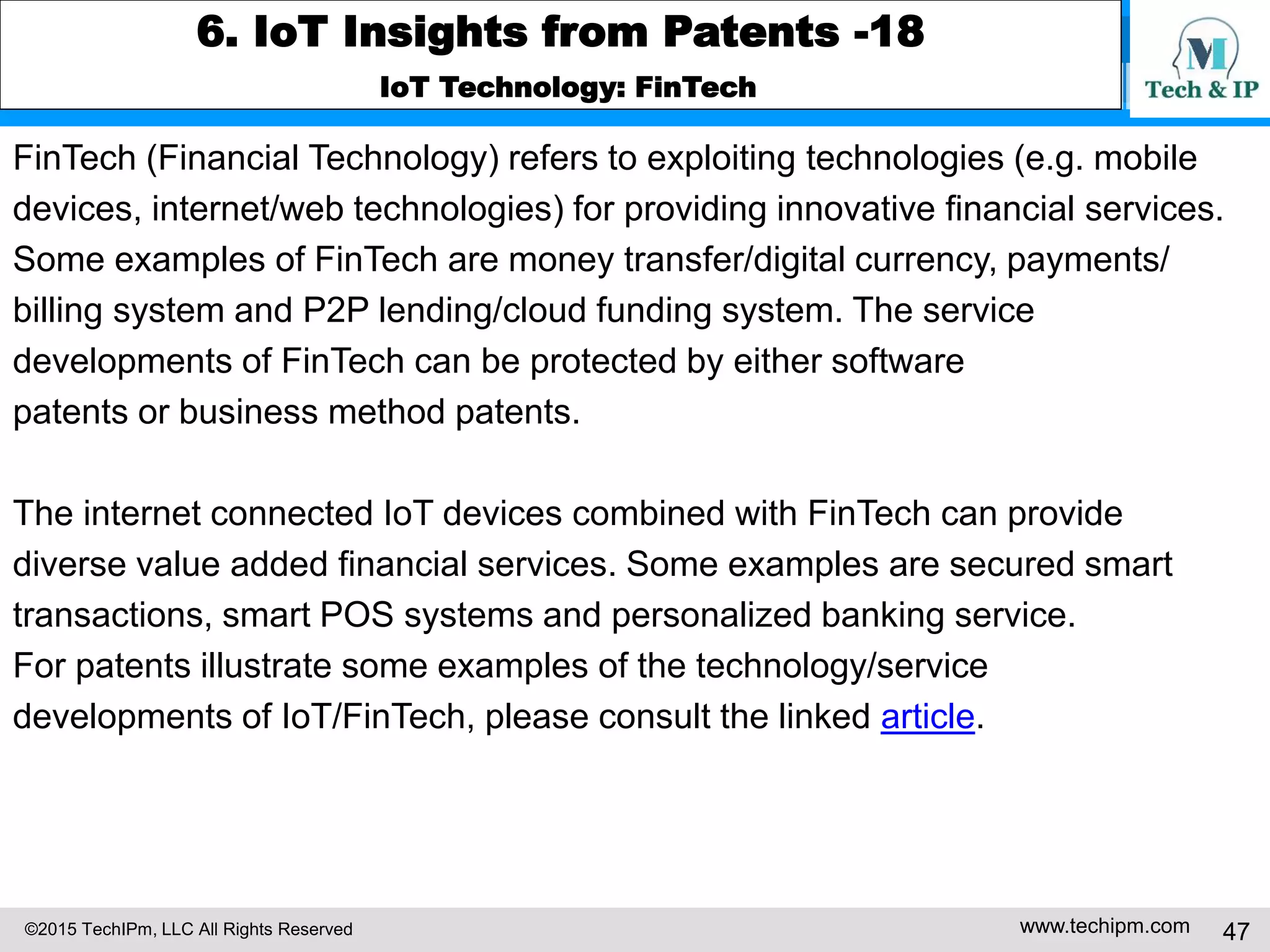 6. IoT Insights from Patents -18

IoT Technology: FinTech

M
Tech & IP

FinTech (Financial Technology) refers to exploiting technologies (e.g. mobile devices, internet/web technologies) for providing innovative financial services. Some examples of FinTech are money transfer/digital currency, payments/ billing system and P2P lending/cloud funding system. The service developments of FinTech can be protected by either software patents or business method patents.

The internet connected IoT devices combined with FinTech can provide diverse value added financial services. Some examples are secured smart transactions, smart POS systems and personalized banking service.
For patents illustrate some examples of the technology/service developments of IoT/FinTech, please consult the linked article.

©2015 TechIPm, LLC All Rights Reserved

www.techipm.com

47